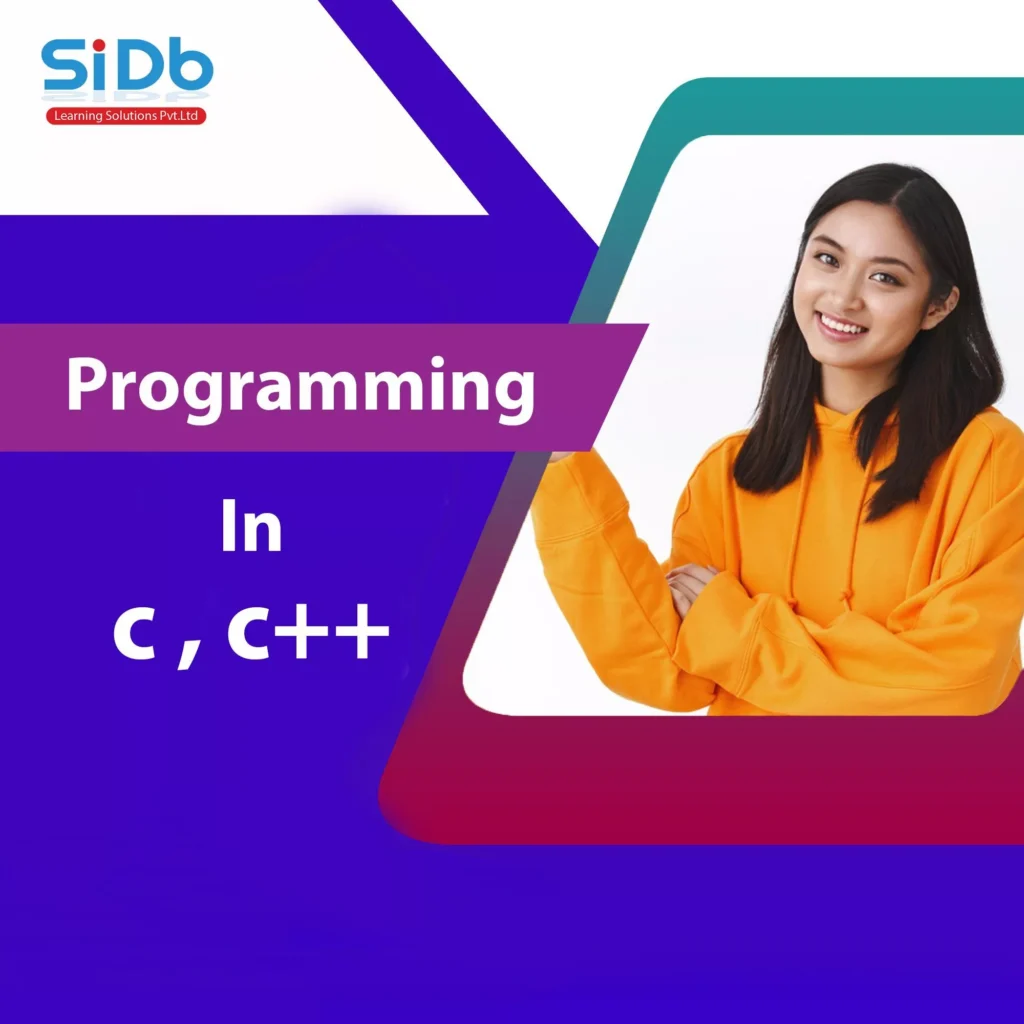 SiDb
Learning Solutions Pvt.Ltd

Programming

In

c , c++